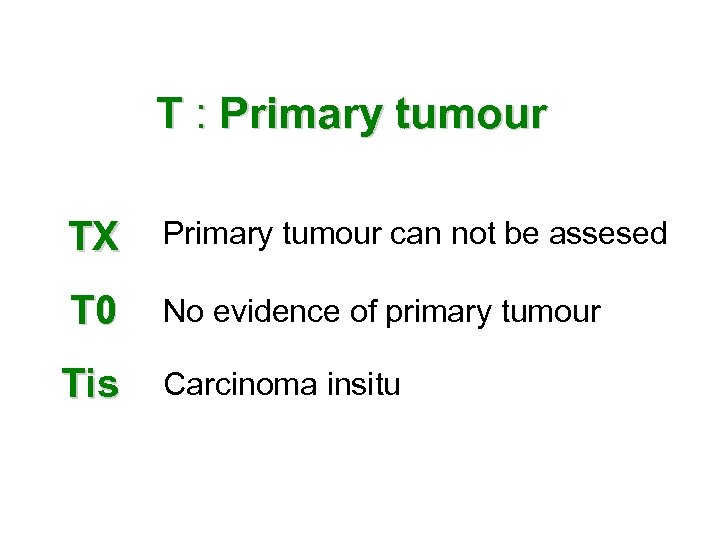 T : Primary tumour

TX Primary tumour can not be assesed

T0 No evidence of primary tumour

Tis Carcinoma insitu